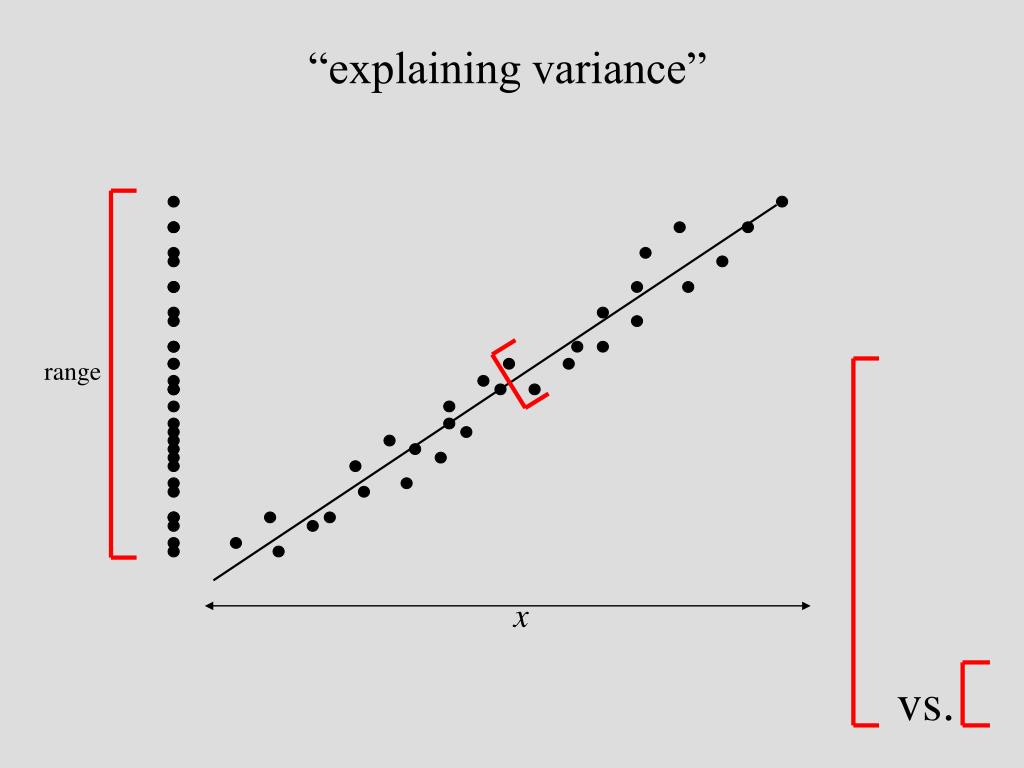 “explaining variance”

range

$x$

vs.